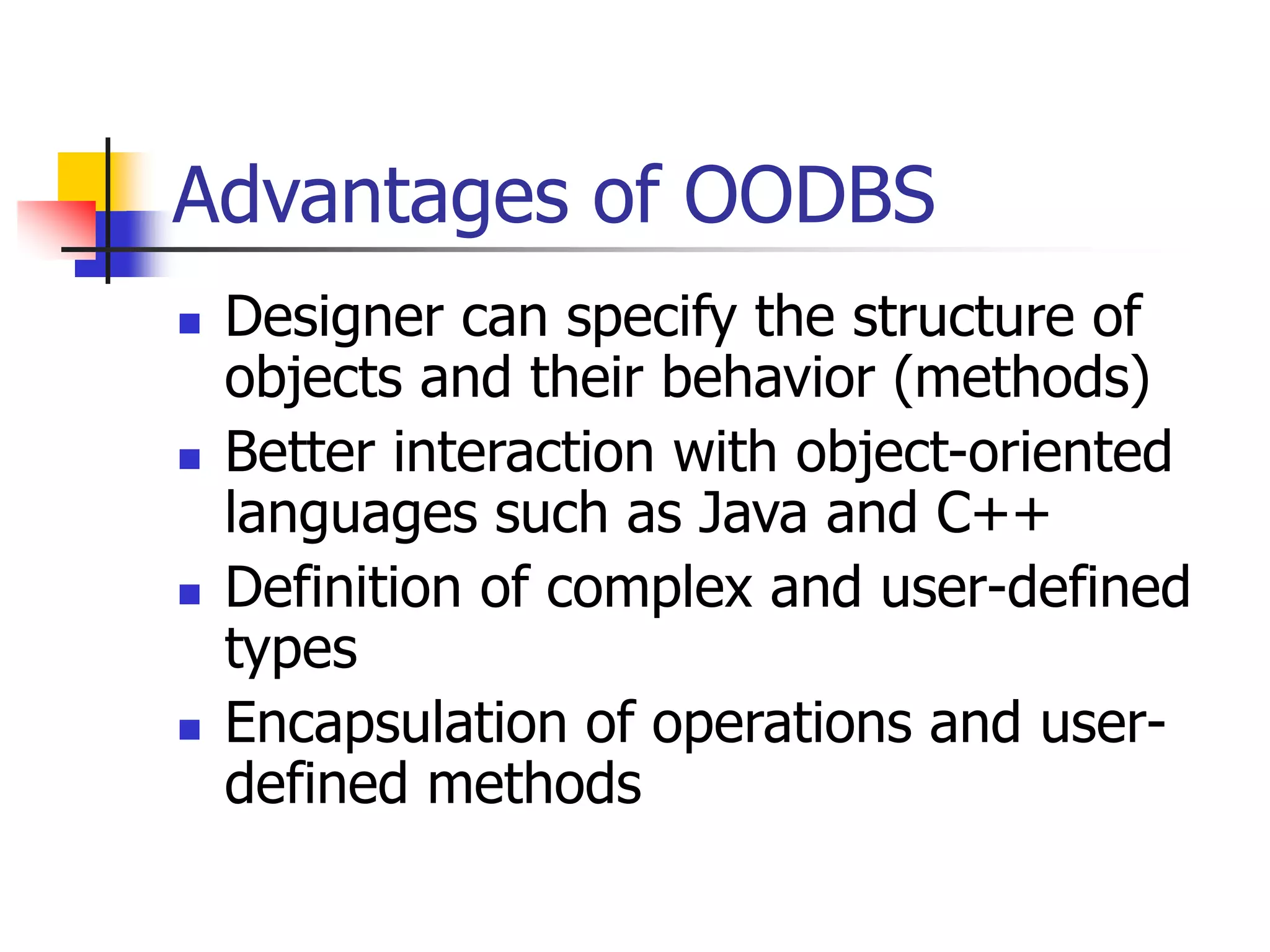 Advantages of OODBS

- Designer can specify the structure of objects and their behavior (methods)
- Better interaction with object-oriented languages such as Java and C++
- Definition of complex and user-defined types
- Encapsulation of operations and user-defined methods